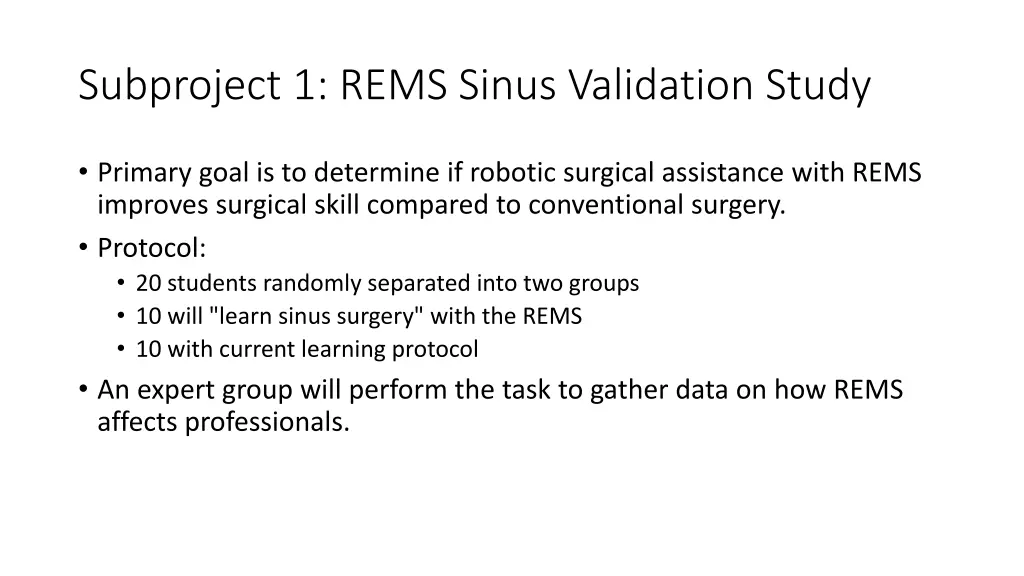 Subproject 1: REMS Sinus Validation Study

• Primary goal is to determine if robotic surgical assistance with REMS improves surgical skill compared to conventional surgery.
• Protocol:
  • 20 students randomly separated into two groups
  • 10 will "learn sinus surgery" with the REMS
  • 10 with current learning protocol
• An expert group will perform the task to gather data on how REMS affects professionals.